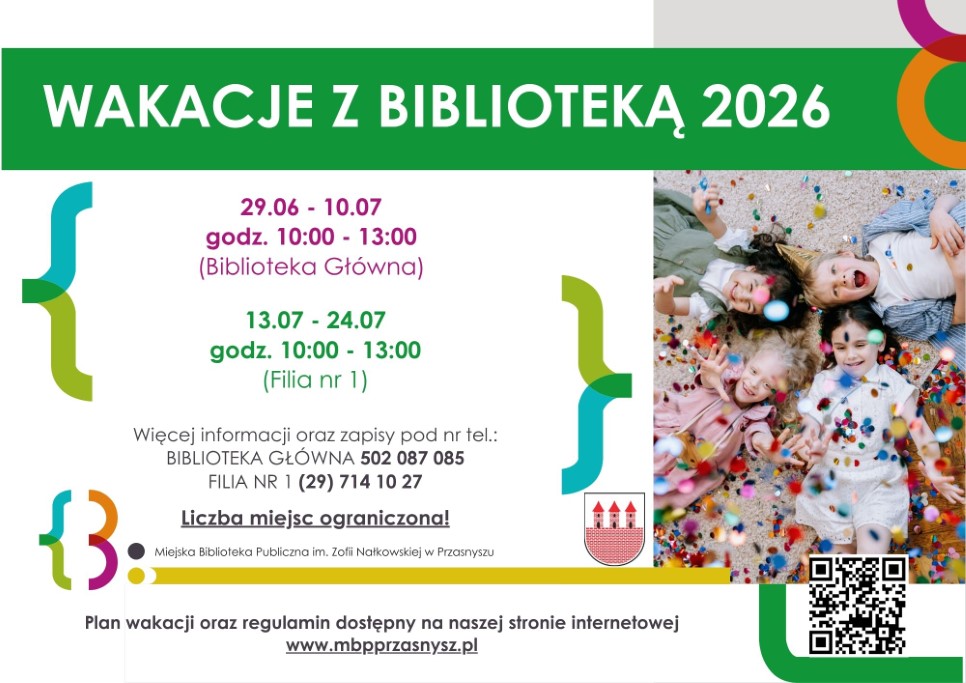 WAKACJE Z BIBLIOTEKĄ 2026

29.06 - 10.07
godz. 10:00 - 13:00
(Biblioteka Główna)

13.07 - 24.07
godz. 10:00 - 13:00
(Filia nr 1)

Więcej informacji oraz zapisy pod nr tel.:
BIBLIOTEKA GŁÓWNA 502 087 085
FILIA NR 1 (29) 714 10 27

Liczba miejsc ograniczona!

Miejska Biblioteka Publiczna im. Zofii Nałkowskiej w Przasnyszu

Plan wakacji oraz regulamin dostępny na naszej stronie internetowej
www.mbpprzasnysz.pl